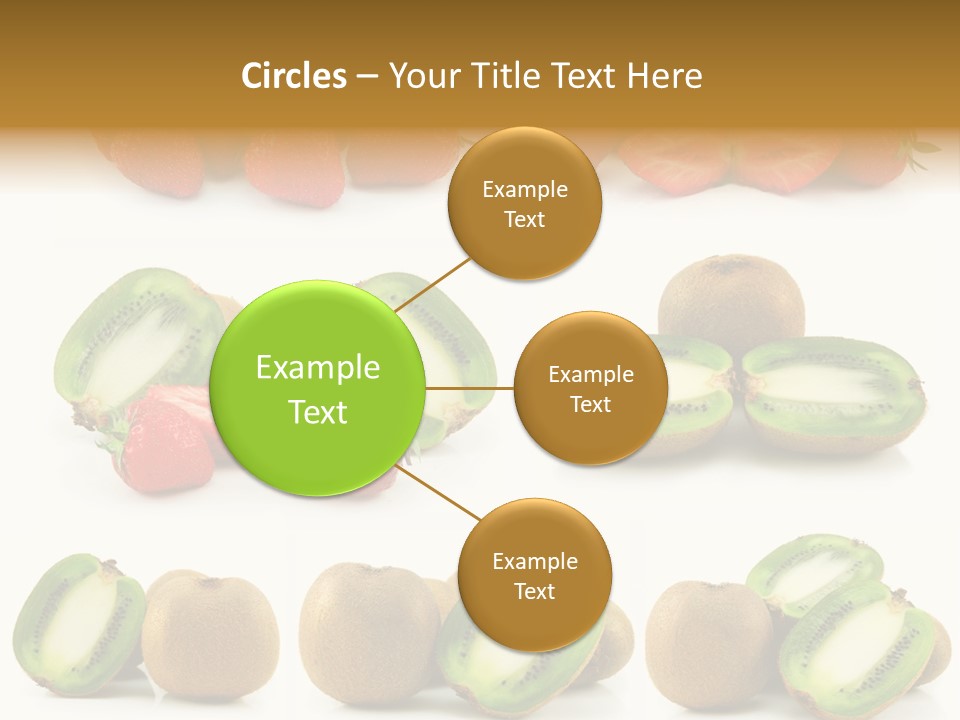 Circles – Your Title Text Here

Example Text

Example Text

Example Text

Example Text